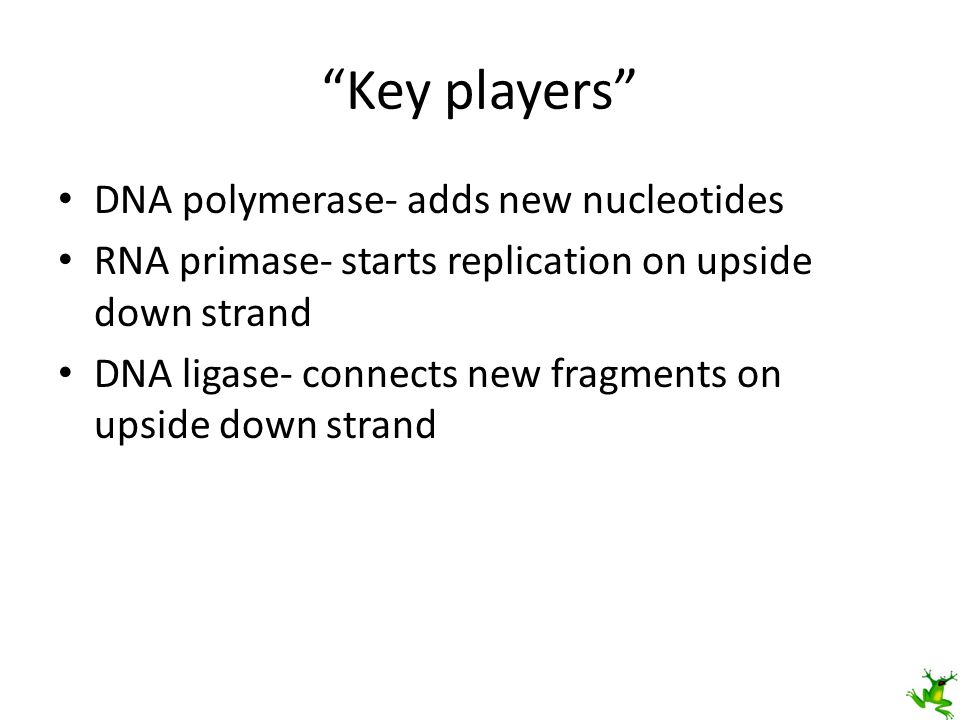 “Key players”

• DNA polymerase- adds new nucleotides
• RNA primase- starts replication on upside down strand
• DNA ligase- connects new fragments on upside down strand